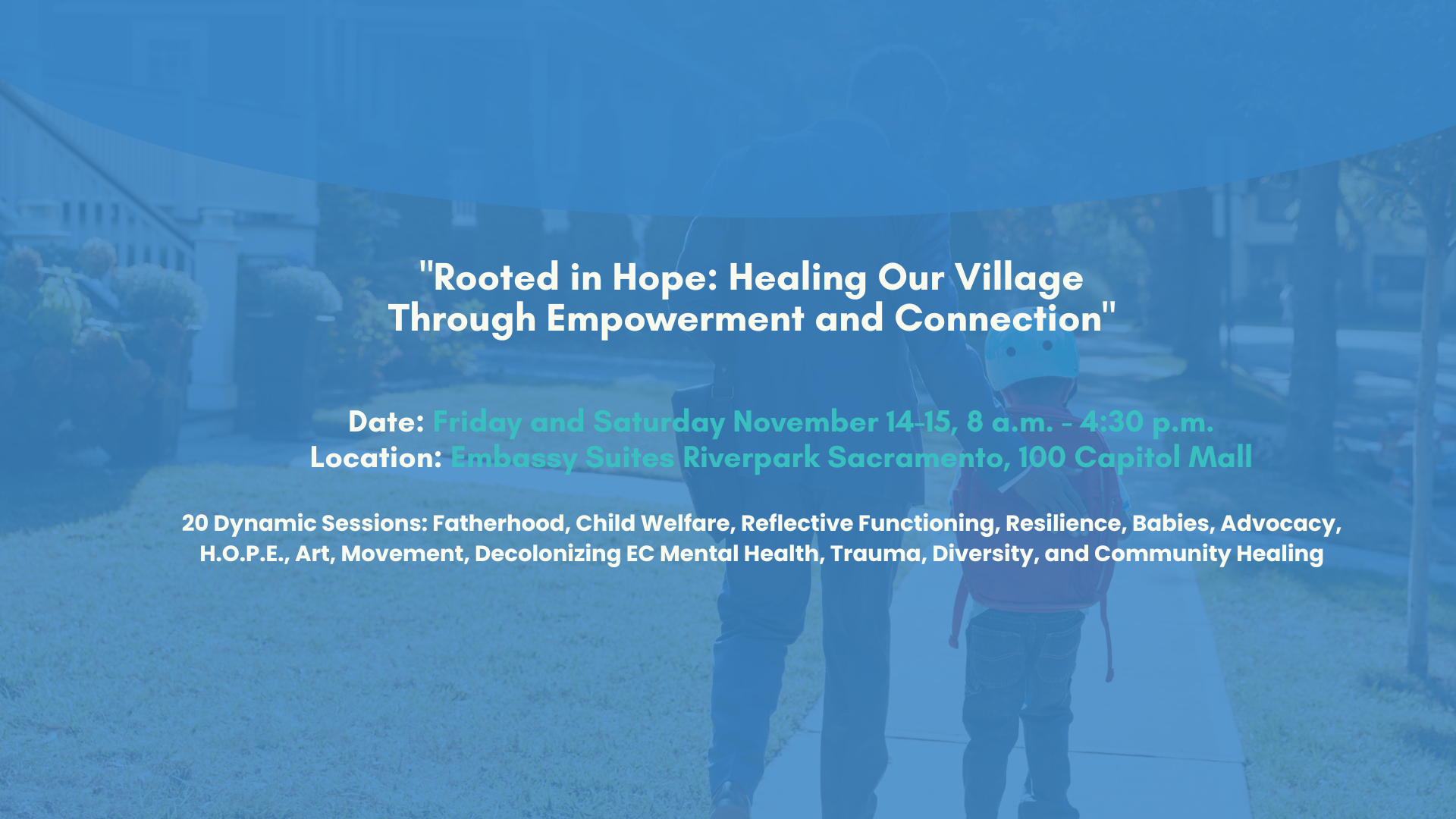 "Rooted in Hope: Healing Our Village Through Empowerment and Connection"

Date: Friday and Saturday November 14-15, 8 a.m. - 4:30 p.m.
Location: Embassy Suites Riverpark Sacramento, 100 Capitol Mall

20 Dynamic Sessions: Fatherhood, Child Welfare, Reflective Functioning, Resilience, Babies, Advocacy, H.O.P.E., Art, Movement, Decolonizing EC Mental Health, Trauma, Diversity, and Community Healing